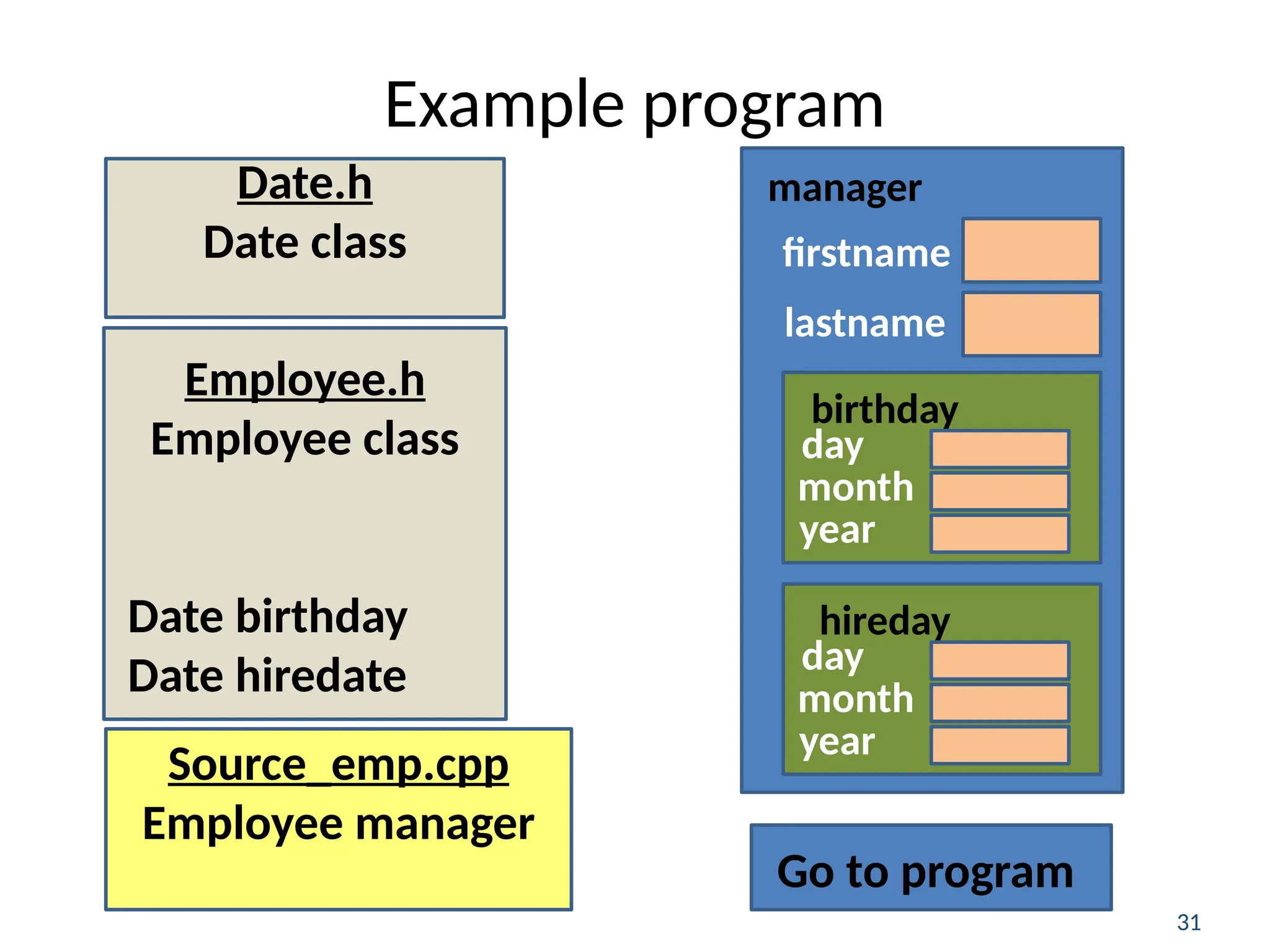 Example program

Date.h
Date class

Employee.h
Employee class

Date birthday
Date hiredate

Source_emp.cpp
Employee manager

manager
firstname
lastname

birthday
day
month
year

hireday
day
month
year

Go to program

31